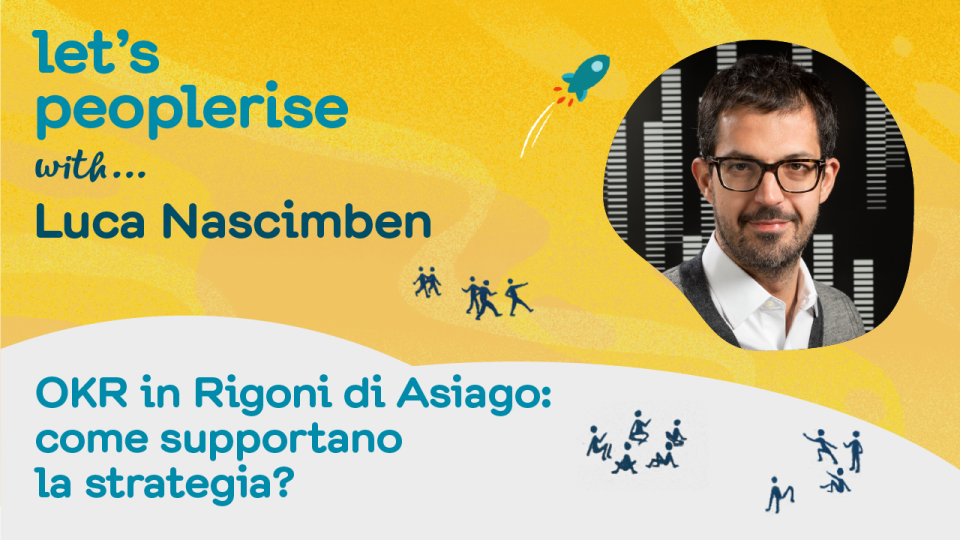 let's peoplerise

with...

Luca Nascimben

OKR in Rigoni di Asiago: come supportano la strategia?